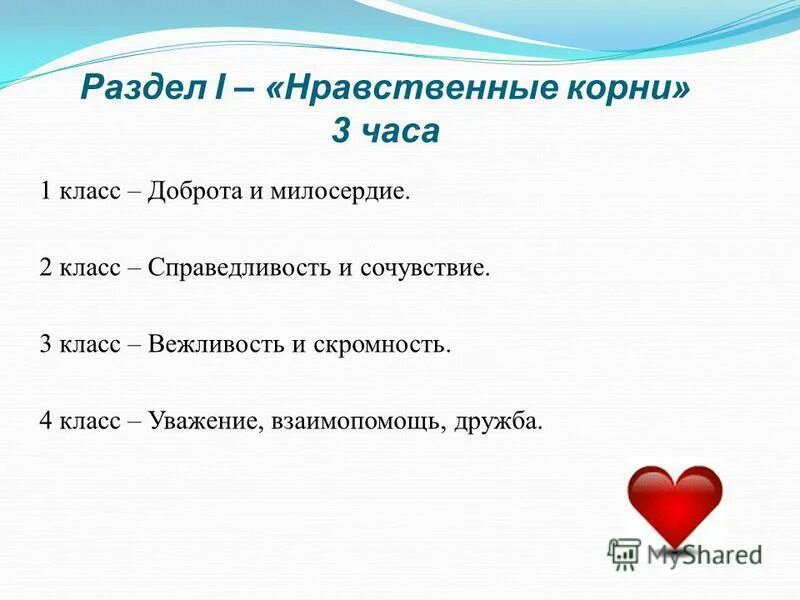 Раздел I – «Нравственные корни»
3 часа

1 класс – Доброта и милосердие.

2 класс – Справедливость и сочувствие.

3 класс – Вежливость и скромность.

4 класс – Уважение, взаимопомощь, дружба.

MyShared